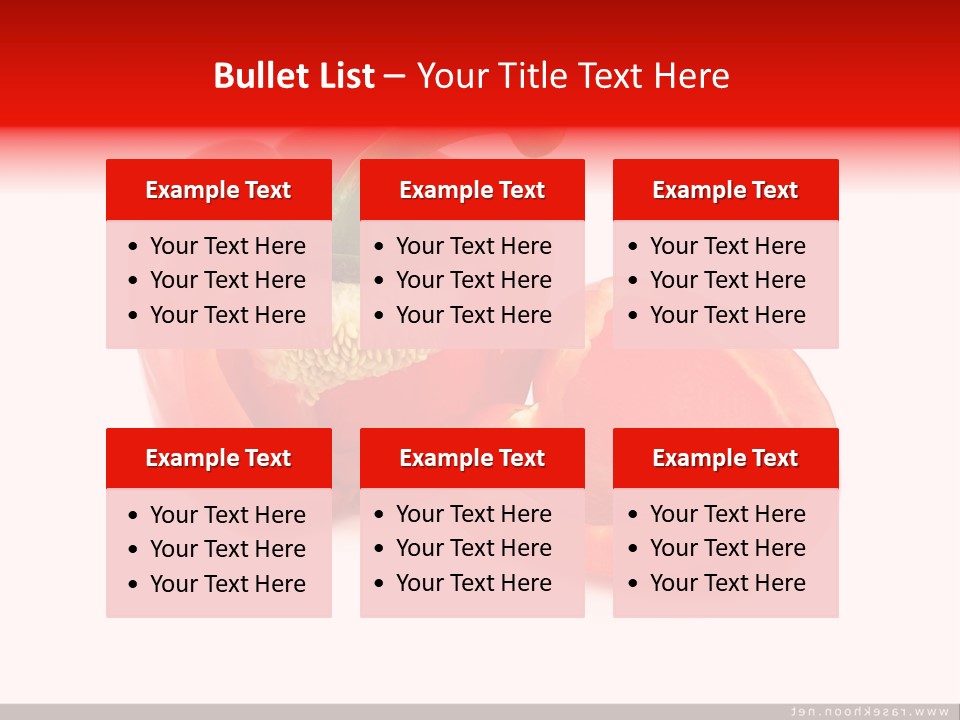 Bullet List – Your Title Text Here

Example Text
- Your Text Here
- Your Text Here
- Your Text Here

Example Text
- Your Text Here
- Your Text Here
- Your Text Here

Example Text
- Your Text Here
- Your Text Here
- Your Text Here

Example Text
- Your Text Here
- Your Text Here
- Your Text Here

Example Text
- Your Text Here
- Your Text Here
- Your Text Here

Example Text
- Your Text Here
- Your Text Here
- Your Text Here

www.rasekhoon.net